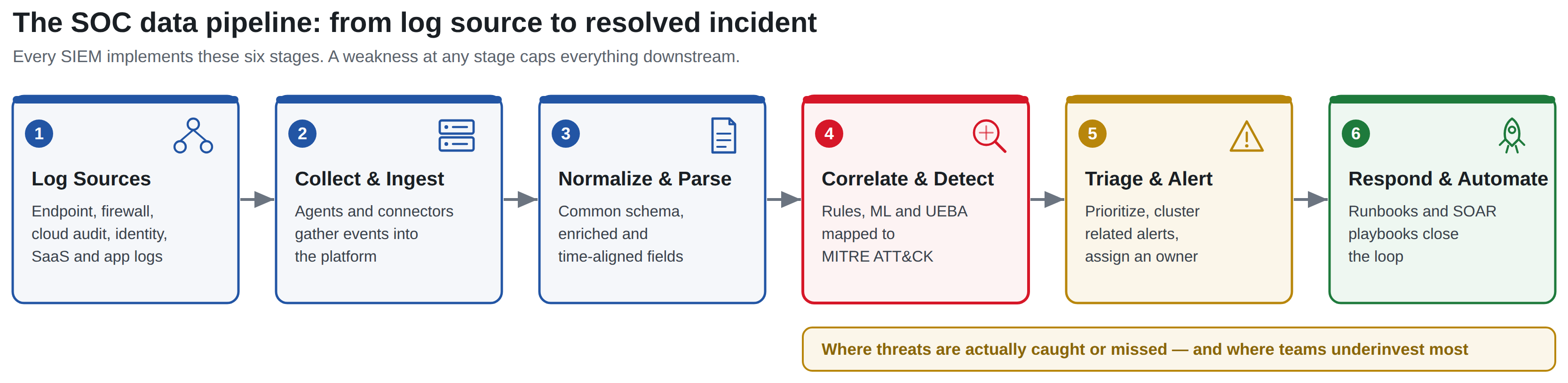 The SOC data pipeline: from log source to resolved incident

Every SIEM implements these six stages. A weakness at any stage caps everything downstream.

1

Log Sources

Endpoint, firewall, cloud audit, identity, SaaS and app logs

2

Collect & Ingest

Agents and connectors gather events into the platform

3

Normalize & Parse

Common schema, enriched and time-aligned fields

4

Correlate & Detect

Rules, ML and UEBA mapped to MITRE ATT&CK

5

Triage & Alert

Prioritize, cluster related alerts, assign an owner

6

Respond & Automate

Runbooks and SOAR playbooks close the loop

Where threats are actually caught or missed — and where teams underinvest most